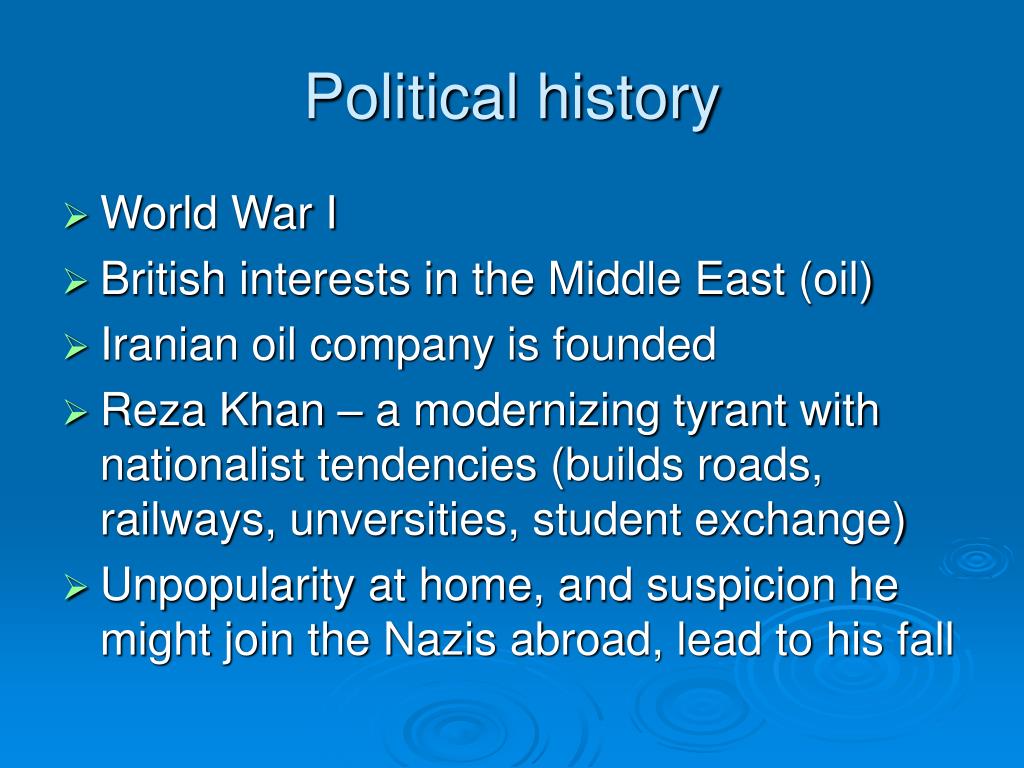 Political history

➢ World War I
➢ British interests in the Middle East (oil)
➢ Iranian oil company is founded
➢ Reza Khan – a modernizing tyrant with nationalist tendencies (builds roads, railways, unversities, student exchange)
➢ Unpopularity at home, and suspicion he might join the Nazis abroad, lead to his fall